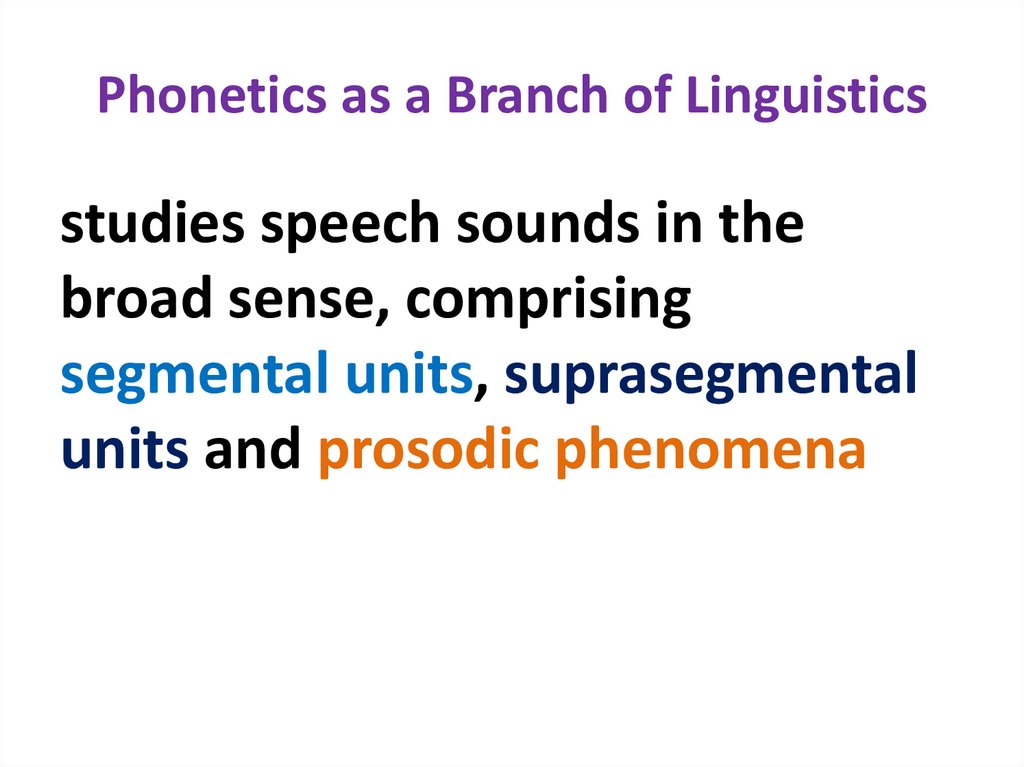 Phonetics as a Branch of Linguistics

studies speech sounds in the broad sense, comprising segmental units, suprasegmental units and prosodic phenomena